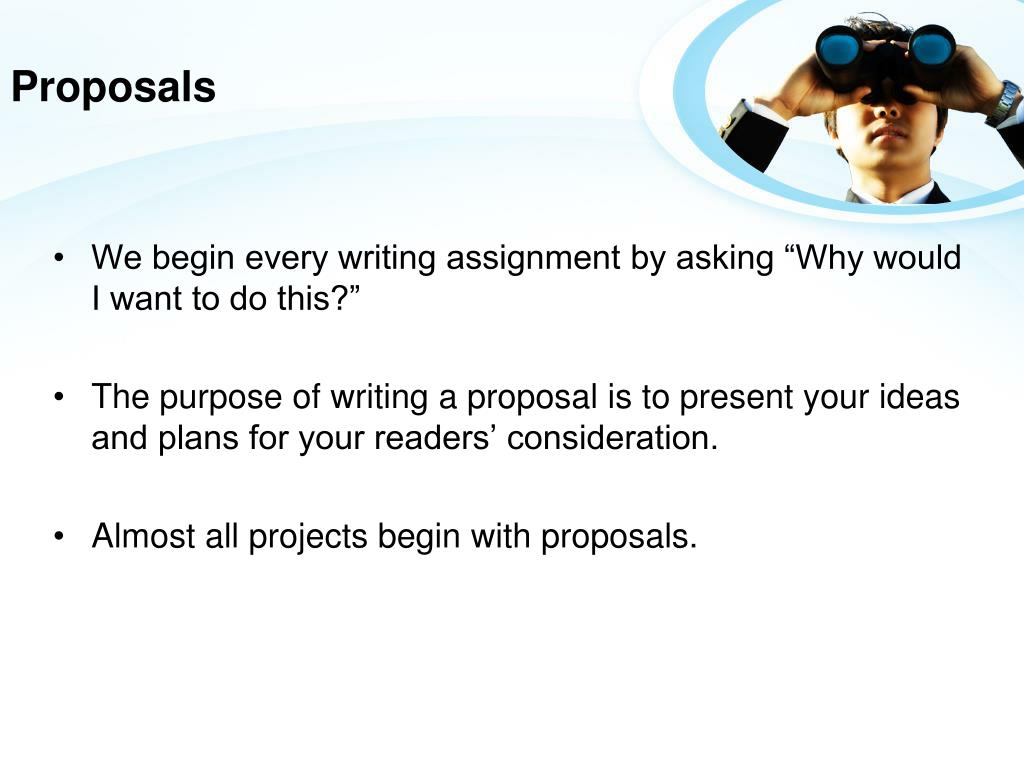 Proposals

• We begin every writing assignment by asking “Why would I want to do this?”

• The purpose of writing a proposal is to present your ideas and plans for your readers’ consideration.

• Almost all projects begin with proposals.